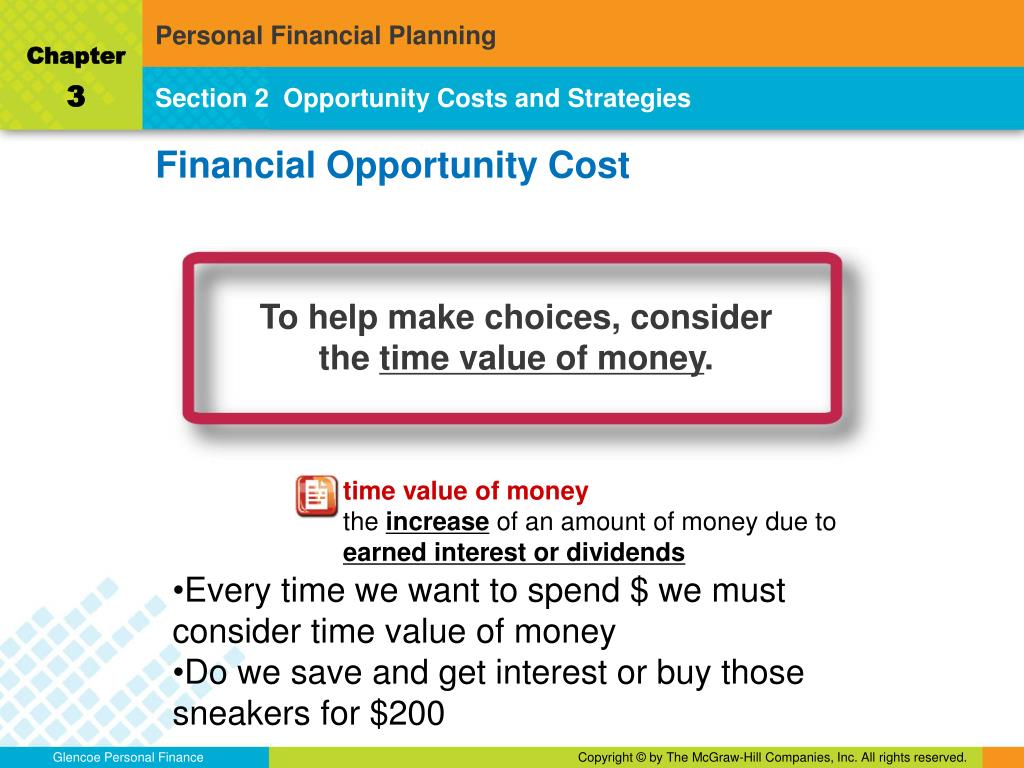 Chapter 3

Personal Financial Planning

Section 2 Opportunity Costs and Strategies

Financial Opportunity Cost

To help make choices, consider the time value of money.

time value of money
the increase of an amount of money due to earned interest or dividends

•Every time we want to spend \$ we must consider time value of money
•Do we save and get interest or buy those sneakers for \$200

Glencoe Personal Finance

Copyright © by The McGraw-Hill Companies, Inc. All rights reserved.